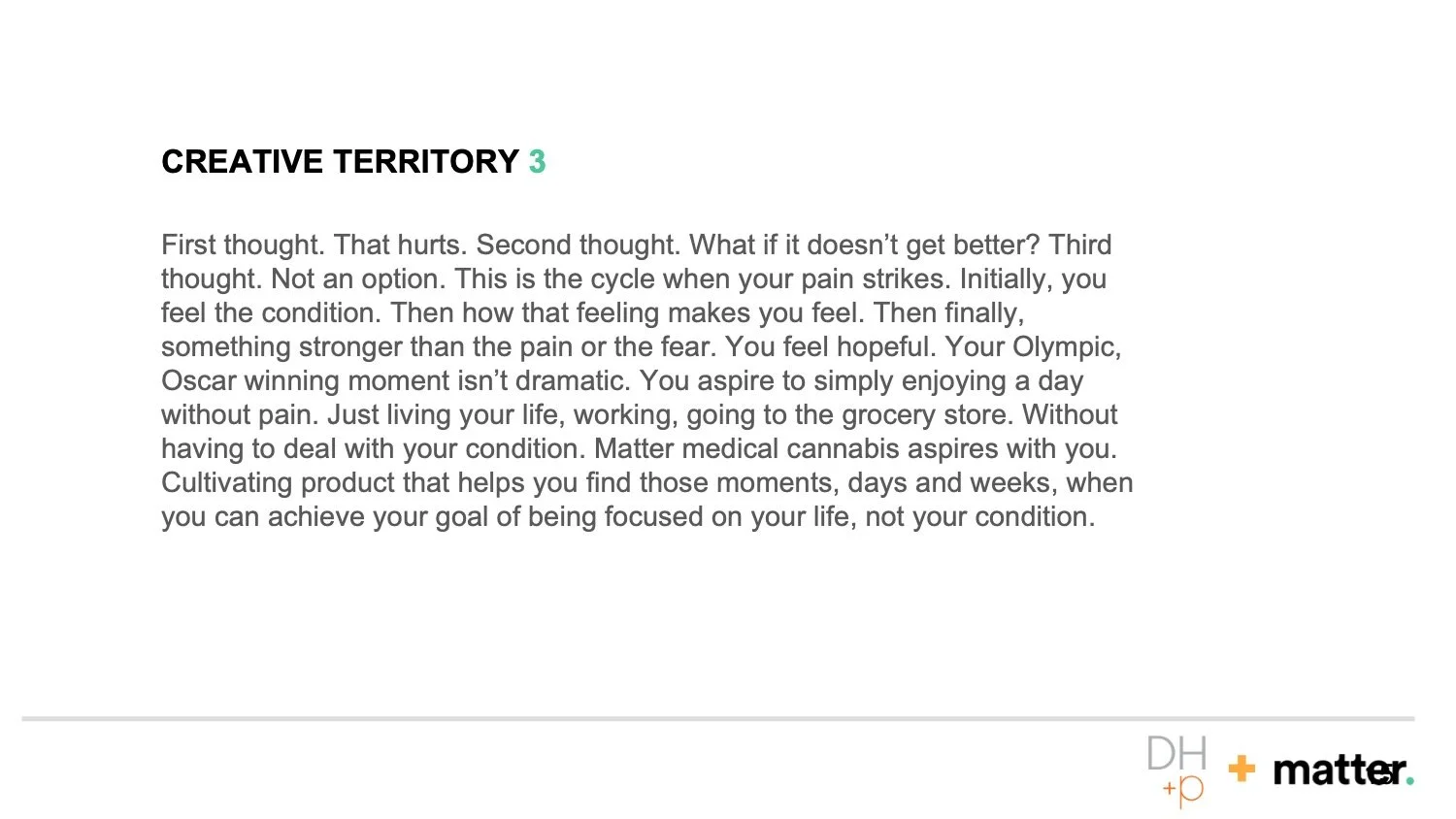 CREATIVE TERRITORY 3

First thought. That hurts. Second thought. What if it doesn't get better? Third thought. Not an option. This is the cycle when your pain strikes. Initially, you feel the condition. Then how that feeling makes you feel. Then finally, something stronger than the pain or the fear. You feel hopeful. Your Olympic, Oscar winning moment isn't dramatic. You aspire to simply enjoying a day without pain. Just living your life, working, going to the grocery store. Without having to deal with your condition. Matter medical cannabis aspires with you. Cultivating product that helps you find those moments, days and weeks, when you can achieve your goal of being focused on your life, not your condition.

DH +p + matter.